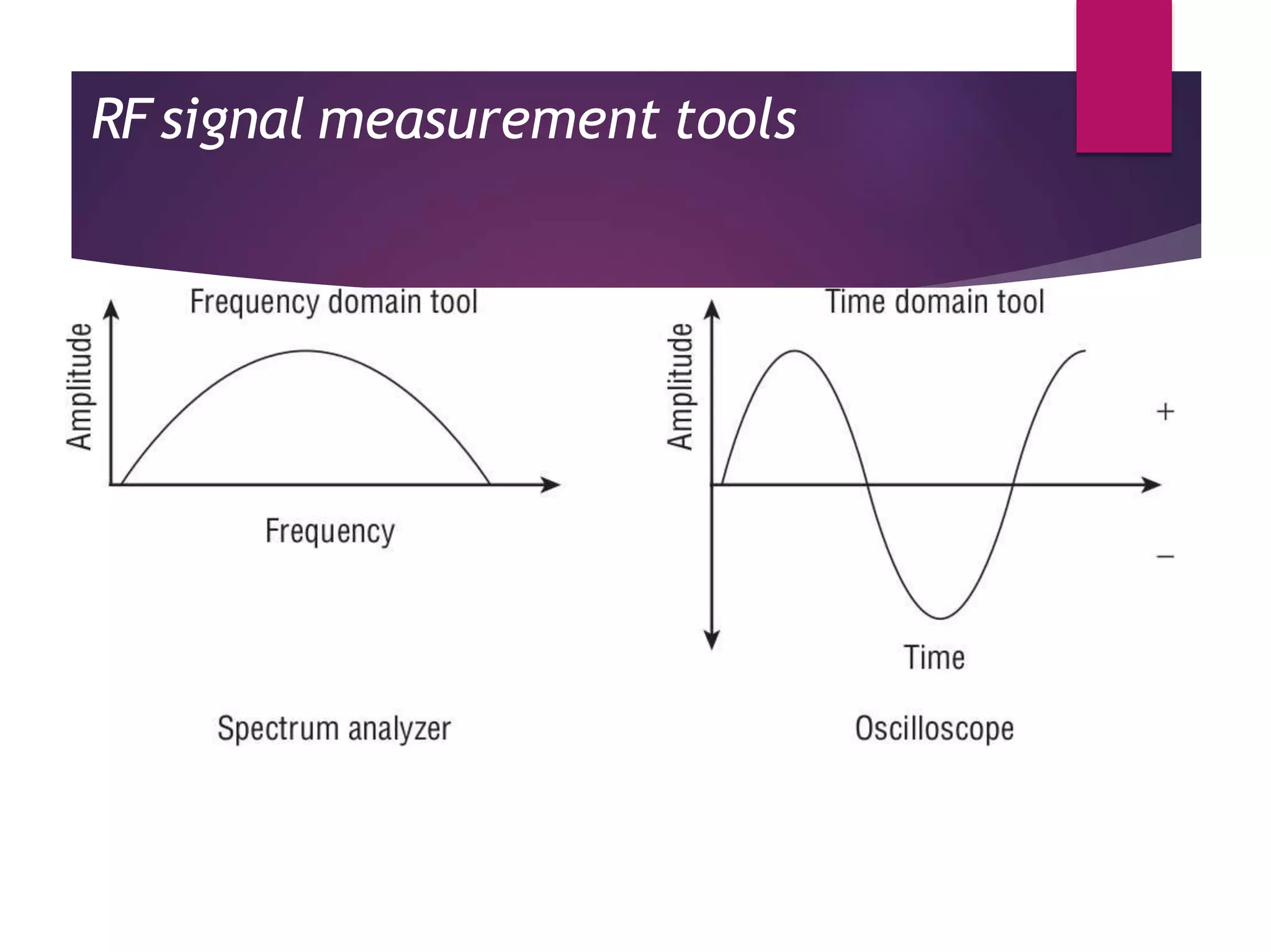 RF signal measurement tools

Frequency domain tool

Amplitude

Frequency

Spectrum analyzer

Time domain tool

Amplitude

+

−

Time

Oscilloscope